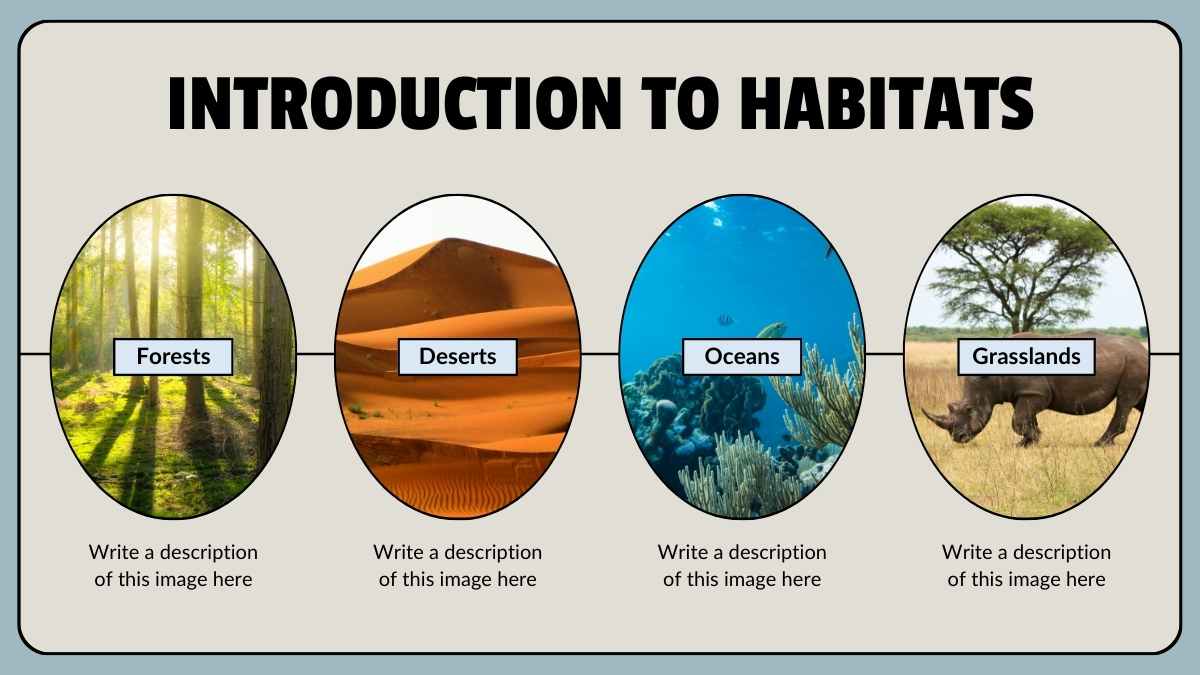 INTRODUCTION TO HABITATS

Forests

Write a description of this image here

Deserts

Write a description of this image here

Oceans

Write a description of this image here

Grasslands

Write a description of this image here